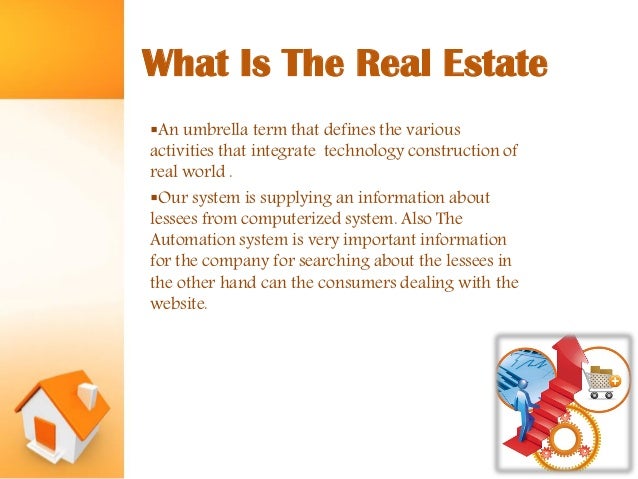 What Is The Real Estate

▪An umbrella term that defines the various activities that integrate technology construction of real world .

▪Our system is supplying an information about lessees from computerized system. Also The Automation system is very important information for the company for searching about the lessees in the other hand can the consumers dealing with the website.